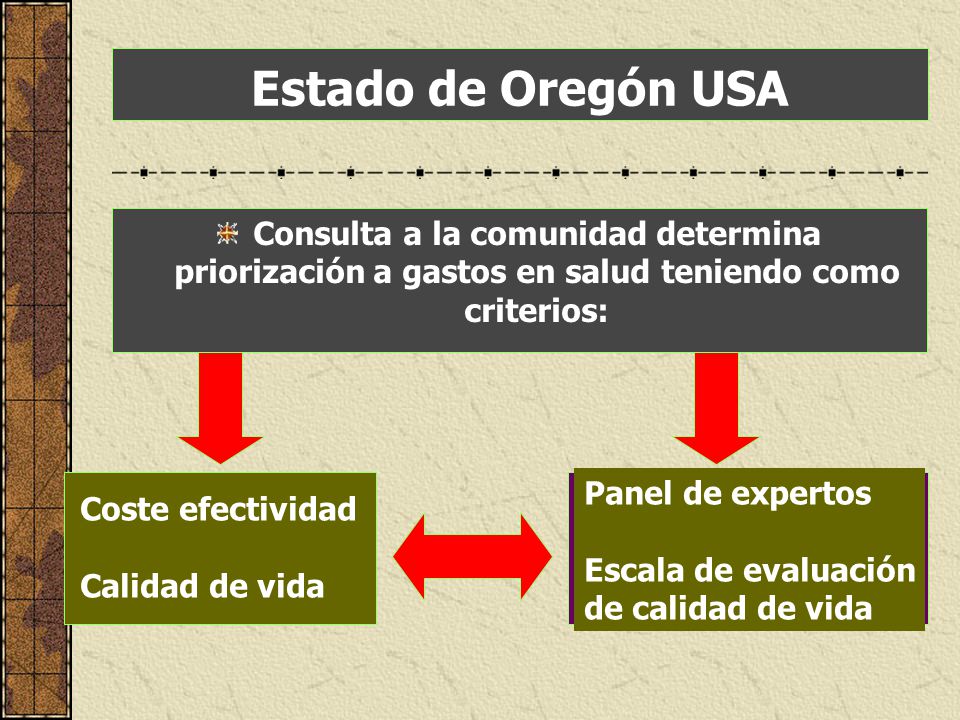 Estado de Oregón USA

Consulta a la comunidad determina priorización a gastos en salud teniendo como criterios:

Coste efectividad

Calidad de vida

Panel de expertos

Escala de evaluación de calidad de vida